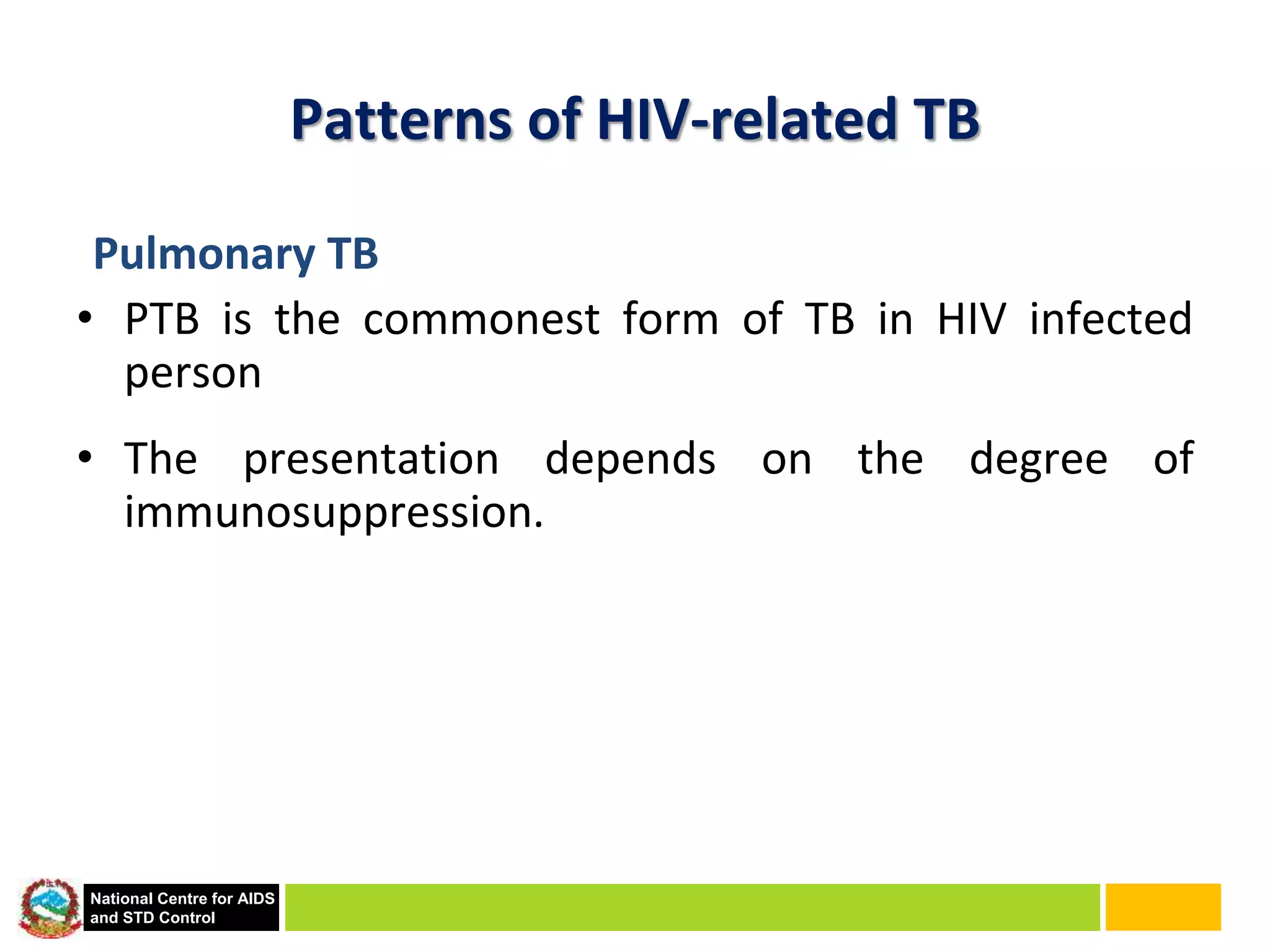 Patterns of HIV-related TB

Pulmonary TB

• PTB is the commonest form of TB in HIV infected person

• The presentation depends on the degree of immunosuppression.

National Centre for AIDS and STD Control